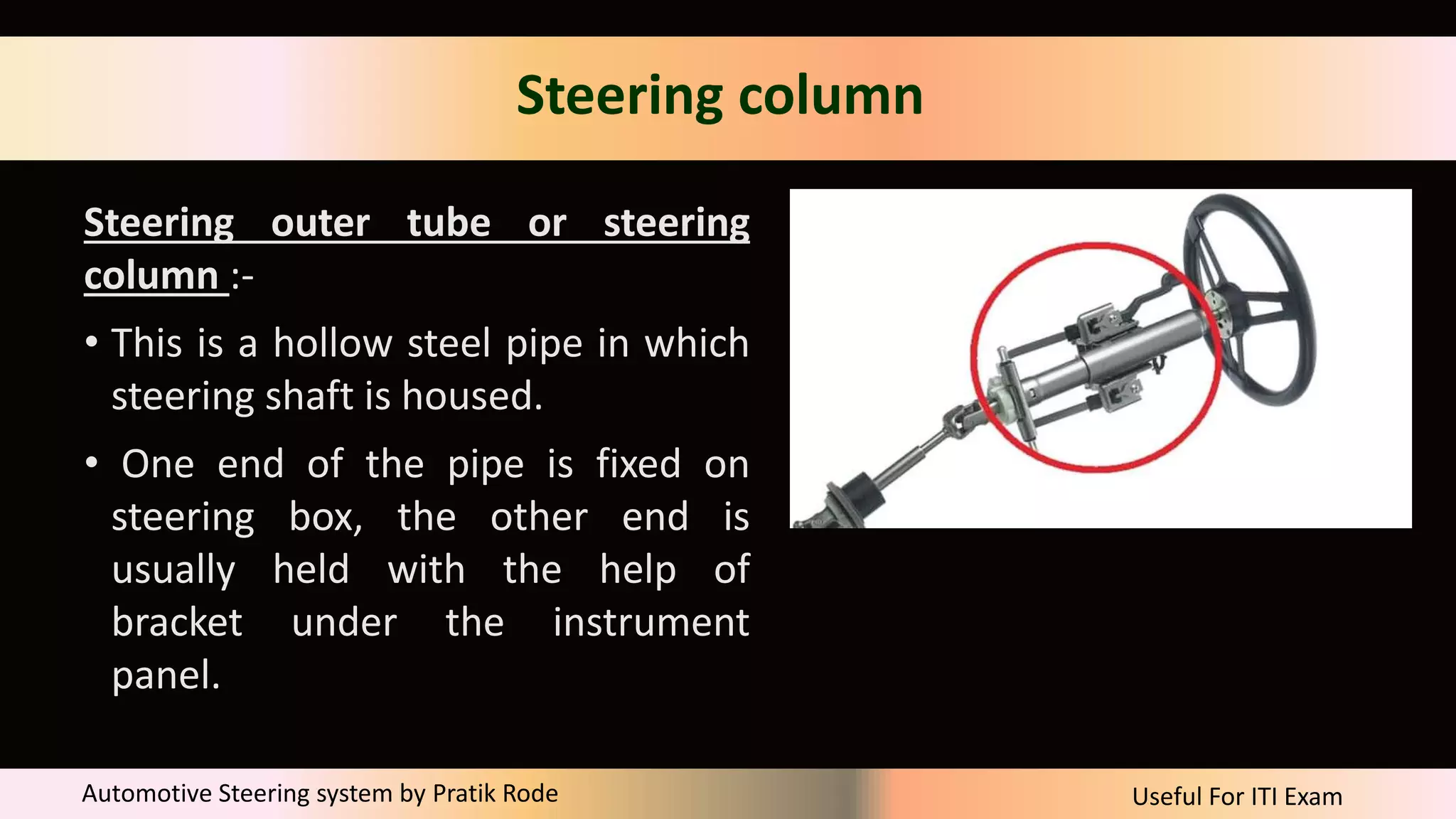 Steering column

Steering outer tube or steering column :-

• This is a hollow steel pipe in which steering shaft is housed.

• One end of the pipe is fixed on steering box, the other end is usually held with the help of bracket under the instrument panel.

Automotive Steering system by Pratik Rode

Useful For ITI Exam